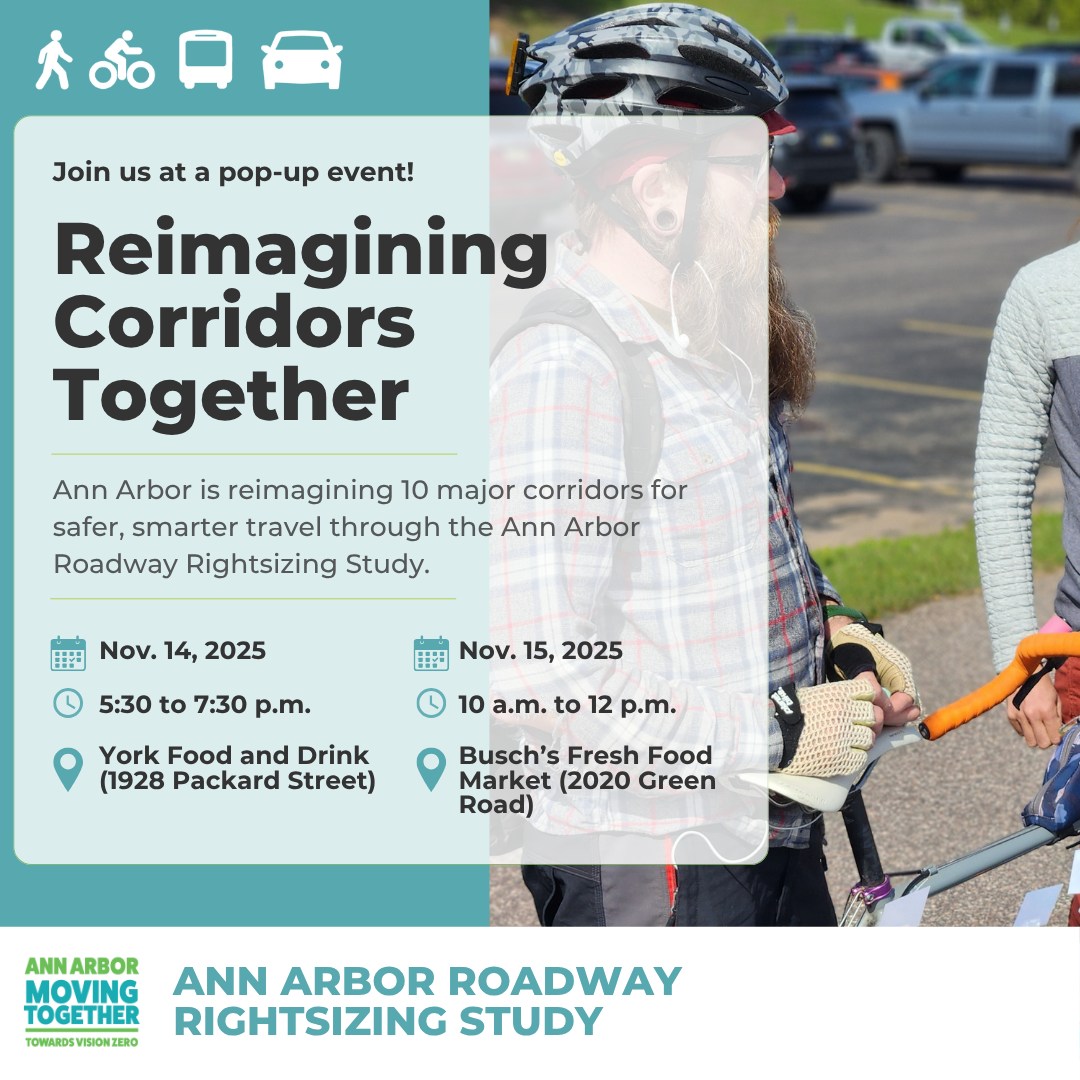 Join us at a pop-up event!

Reimagining Corridors Together

Ann Arbor is reimagining 10 major corridors for safer, smarter travel through the Ann Arbor Roadway Rightsizing Study.

Nov. 14, 2025

5:30 to 7:30 p.m.

York Food and Drink (1928 Packard Street)

Nov. 15, 2025

10 a.m. to 12 p.m.

Busch's Fresh Food Market (2020 Green Road)

ANN ARBOR MOVING TOGETHER TOWARDS VISION ZERO

ANN ARBOR ROADWAY RIGHTSIZING STUDY